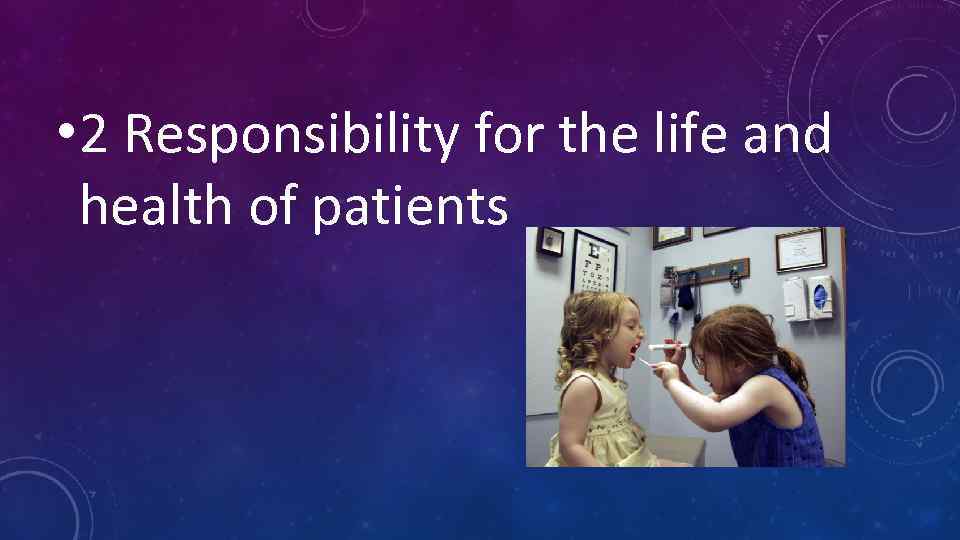 •2 Responsibility for the life and health of patients